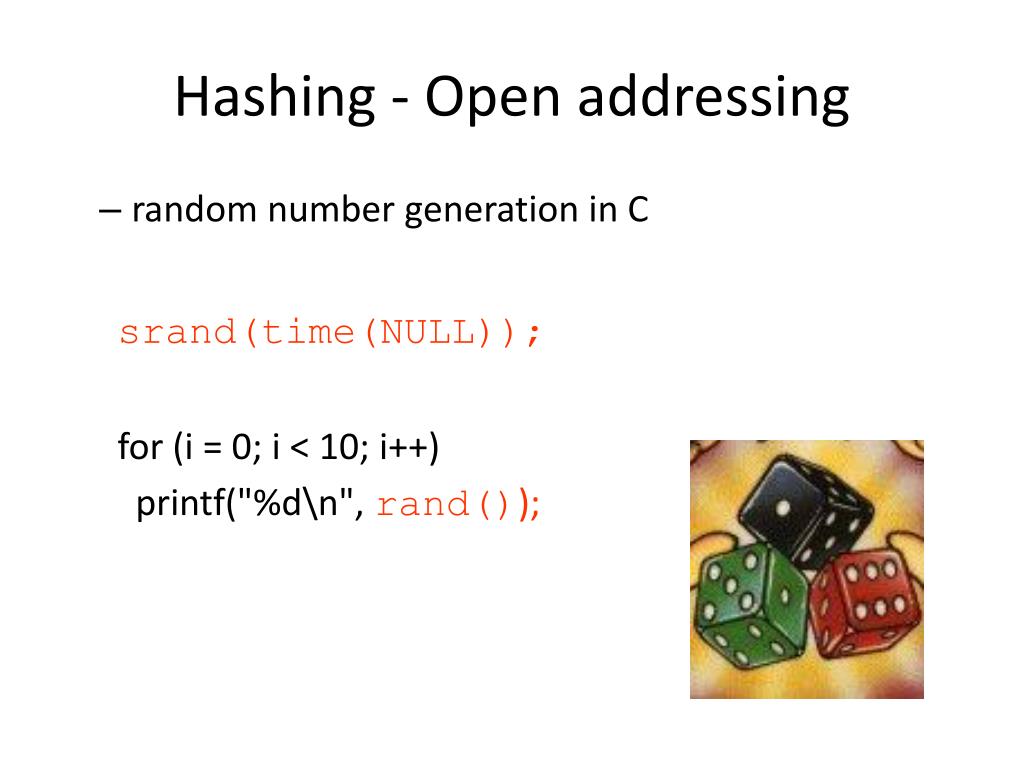 Hashing - Open addressing

– random number generation in C

srand(time(NULL));

for (i = 0; i < 10; i++)
printf("%d\n", rand());